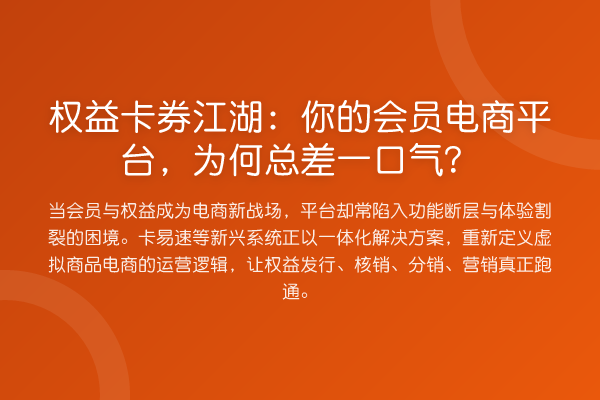 权益卡券江湖：你的会员电商平台，为何总差一口气？

当会员与权益成为电商新战场，平台却常陷入功能断层与体验割裂的困境。卡易速等新兴系统正以一体化解决方案，重新定义虚拟商品电商的运营逻辑，让权益发行、核销、分销、营销真正跑通。